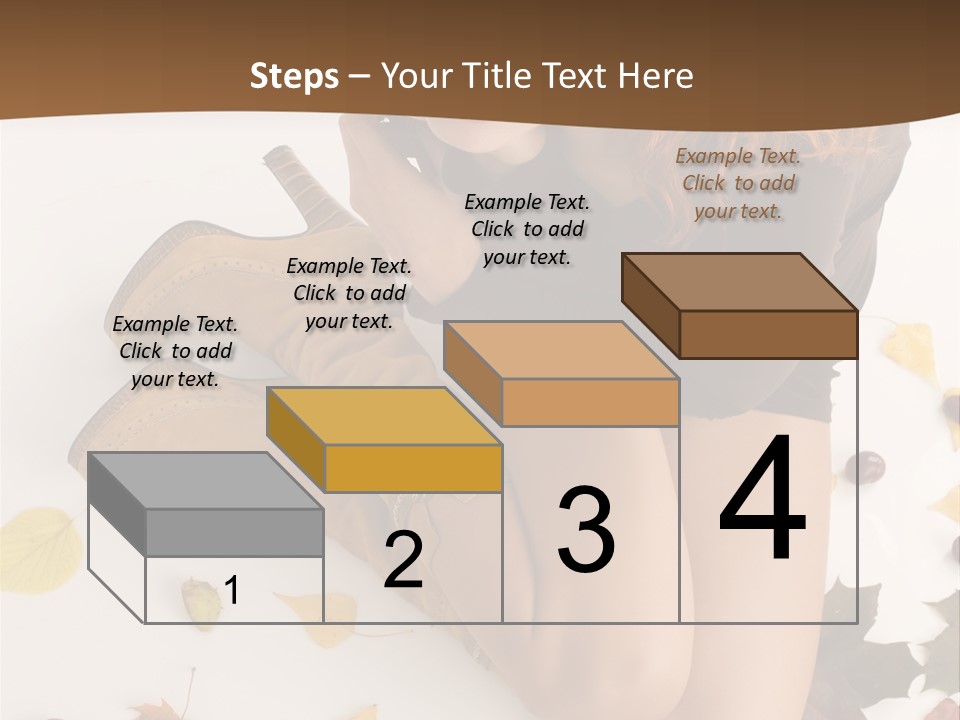 Steps – Your Title Text Here

Example Text. Click to add your text.

Example Text. Click to add your text.

Example Text. Click to add your text.

Example Text. Click to add your text.

1

2

3

4